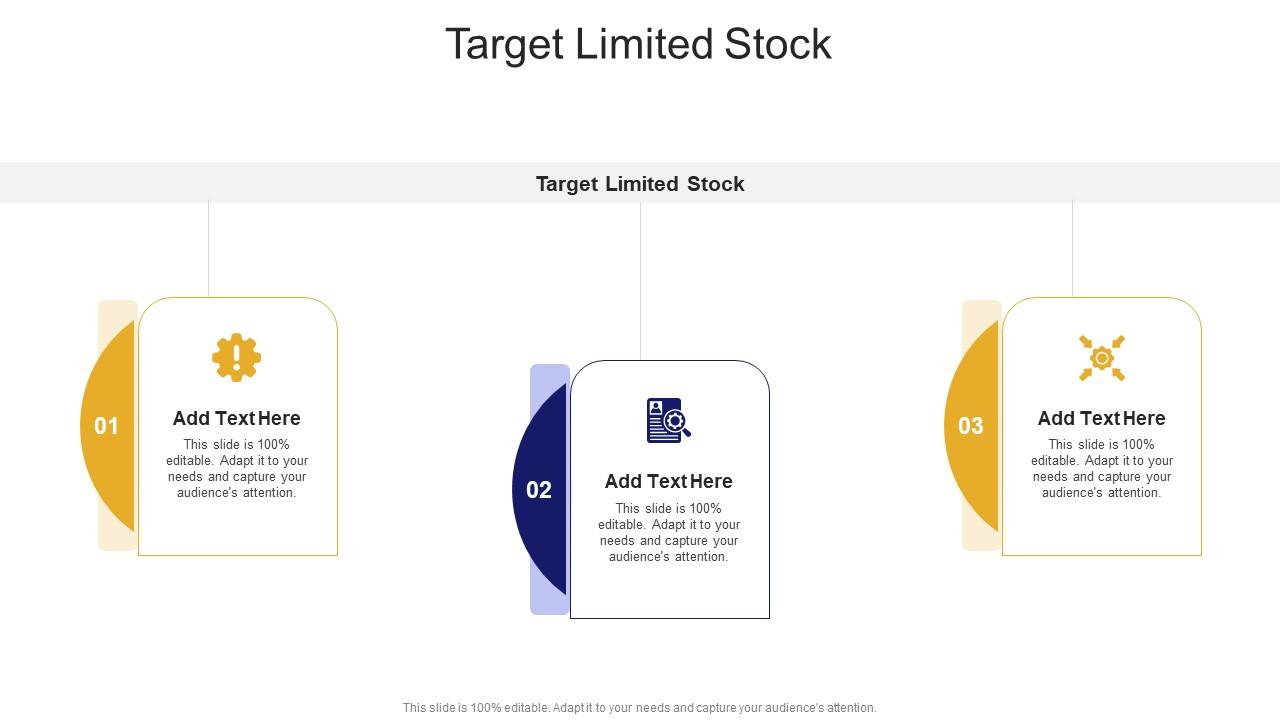 Target Limited Stock

Target Limited Stock

01

Add Text Here

This slide is 100% editable. Adapt it to your needs and capture your audience's attention.

02

Add Text Here

This slide is 100% editable. Adapt it to your needs and capture your audience's attention.

03

Add Text Here

This slide is 100% editable. Adapt it to your needs and capture your audience's attention.

This slide is 100% editable. Adapt it to your needs and capture your audience's attention.